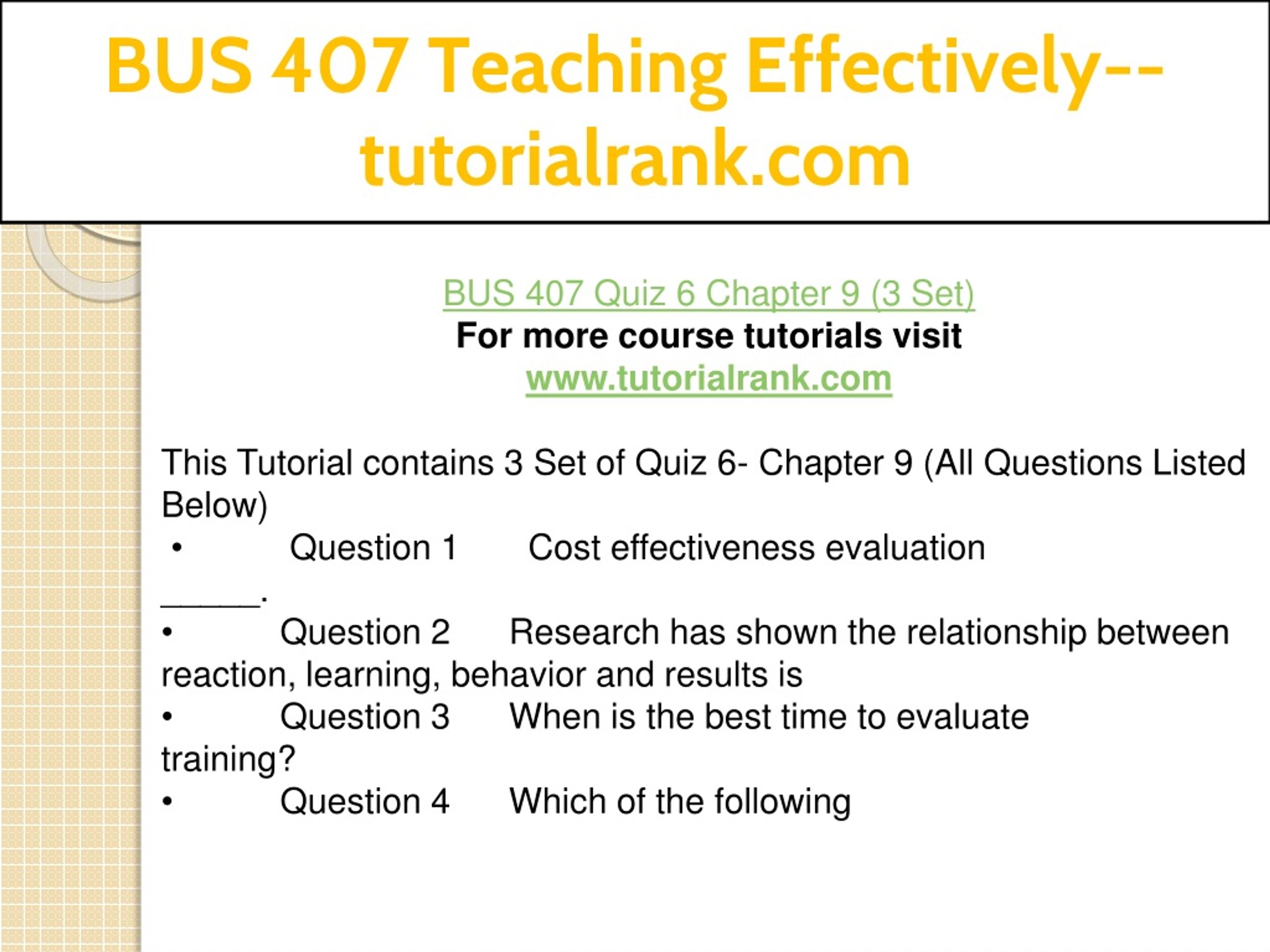 BUS 407 Teaching Effectively--tutorialrank.com

BUS 407 Quiz 6 Chapter 9 (3 Set)
For more course tutorials visit
www.tutorialrank.com

This Tutorial contains 3 Set of Quiz 6- Chapter 9 (All Questions Listed Below)
• Question 1 Cost effectiveness evaluation _____.
• Question 2 Research has shown the relationship between reaction, learning, behavior and results is
• Question 3 When is the best time to evaluate training?
• Question 4 Which of the following